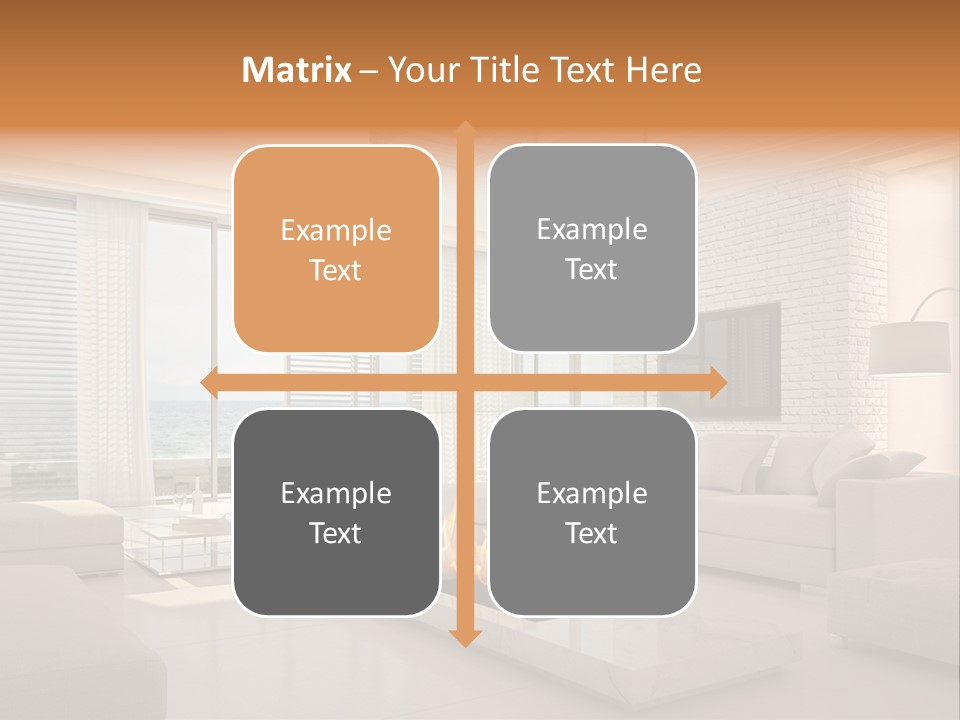 Matrix – Your Title Text Here

Example Text

Example Text

Example Text

Example Text